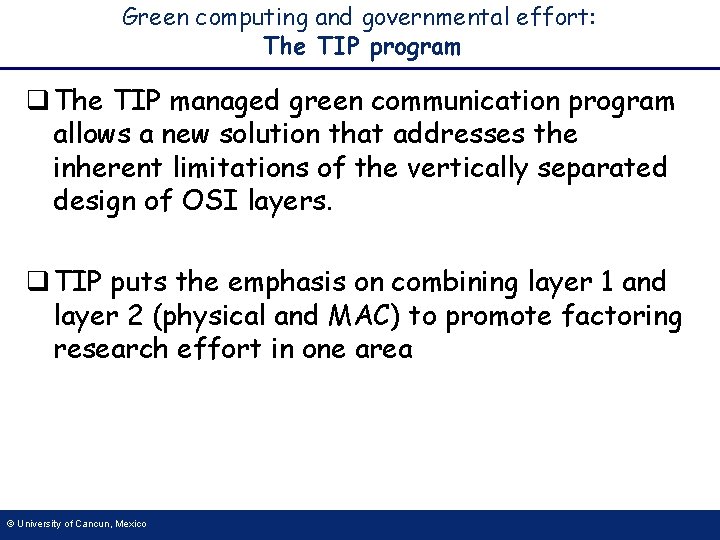 Green computing and governmental effort:
The TIP program

☐ The TIP managed green communication program allows a new solution that addresses the inherent limitations of the vertically separated design of OSI layers.

☐ TIP puts the emphasis on combining layer 1 and layer 2 (physical and MAC) to promote factoring research effort in one area

© University of Cancun, Mexico